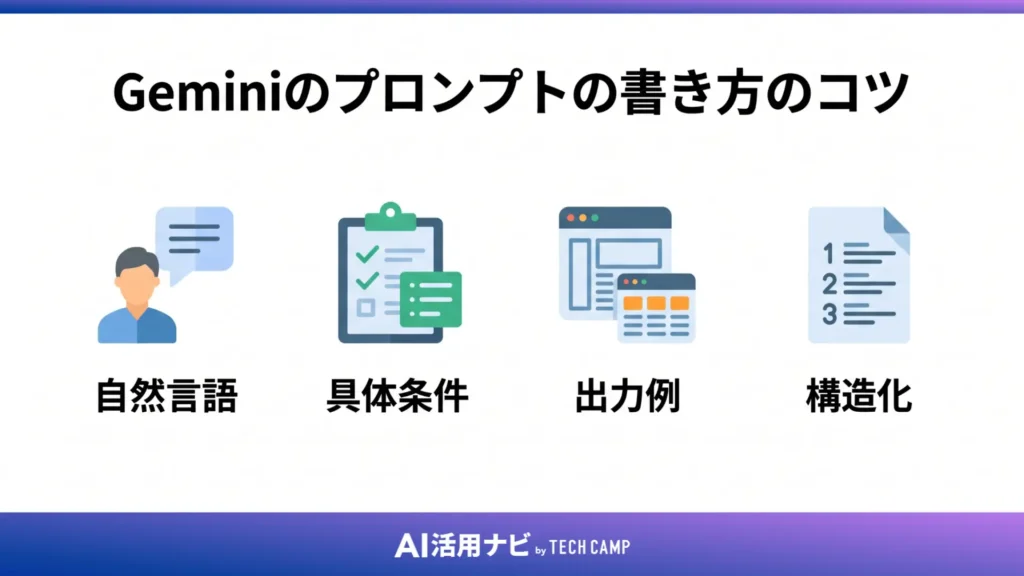 Geminiのプロンプトの書き方のコツ

1
2
3

自然言語

具体条件

出力例

構造化

AI活用ナビ by TECH CAMP